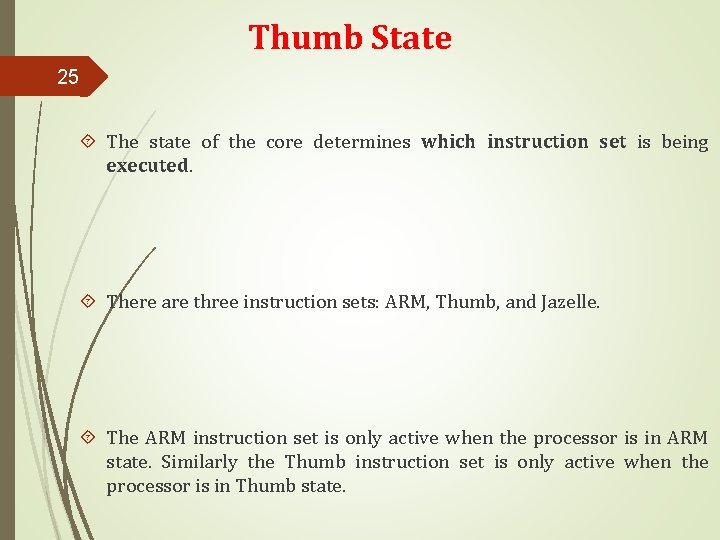 Thumb State

25

The state of the core determines which instruction set is being executed.

There are three instruction sets: ARM, Thumb, and Jazelle.

The ARM instruction set is only active when the processor is in ARM state. Similarly the Thumb instruction set is only active when the processor is in Thumb state.